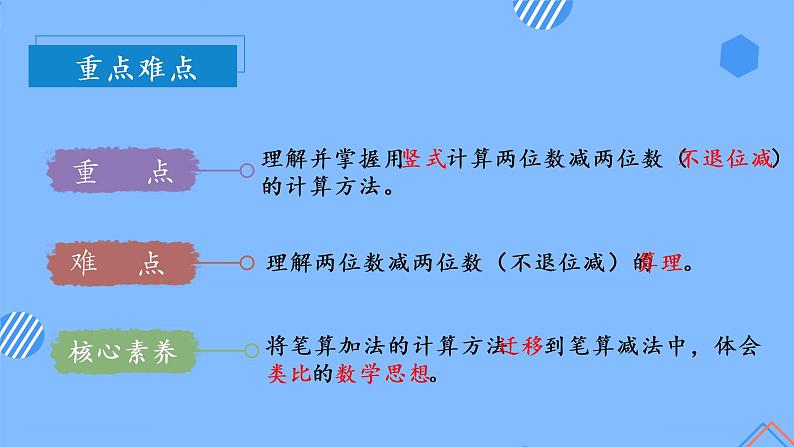 重点难点

重 点

理解并掌握用竖式计算两位数减两位数（不退位减）的计算方法。

难 点

理解两位数减两位数（不退位减）的算理。

核心素养

将笔算加法的计算方法迁移到笔算减法中，体会类比的数学思想。